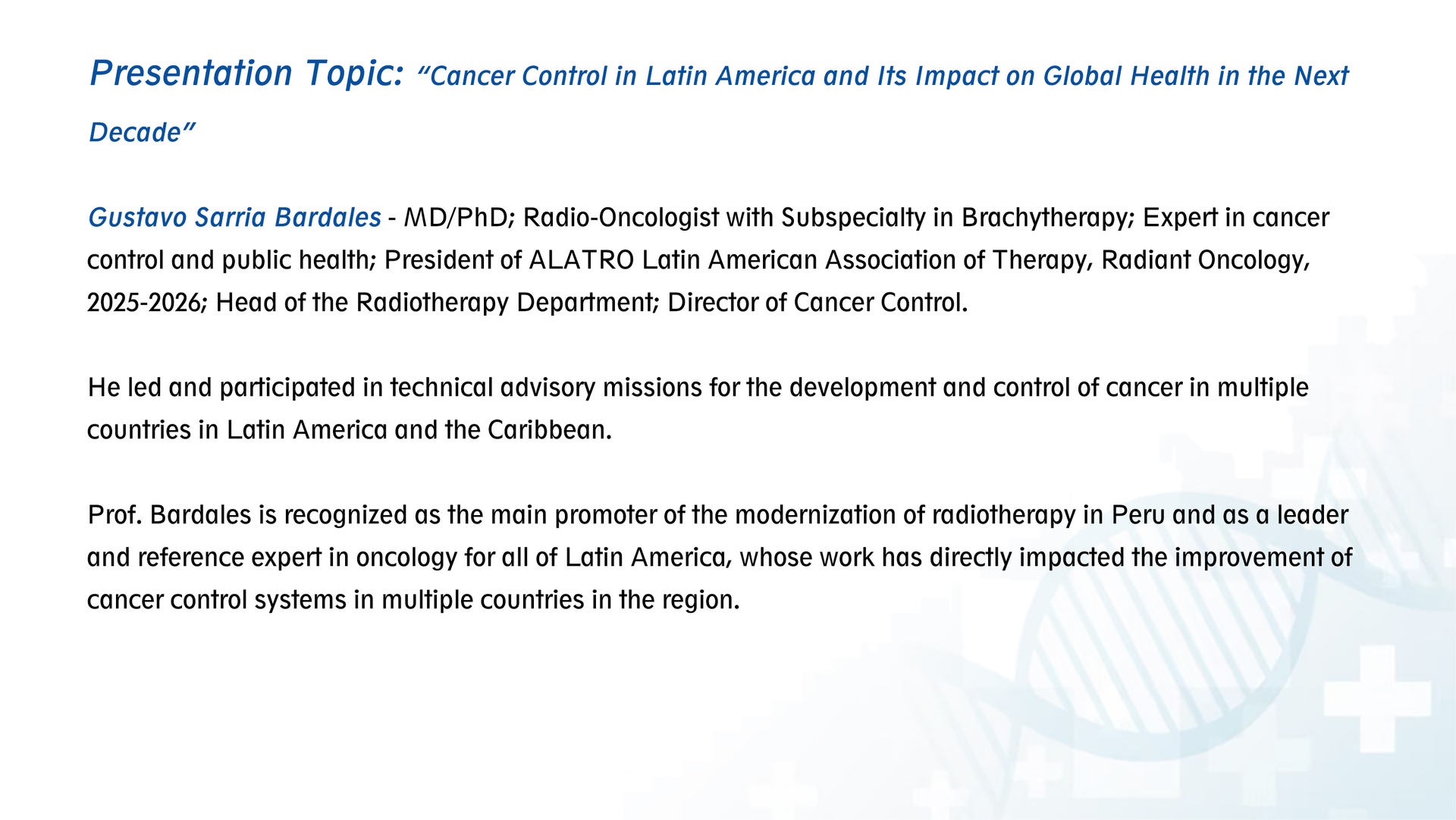 Presentation Topic: “Cancer Control in Latin America and Its Impact on Global Health in the Next Decade”

Gustavo Sarria Bardales - MD/PhD; Radio-Oncologist with Subspecialty in Brachytherapy; Expert in cancer control and public health; President of ALATRO Latin American Association of Therapy, Radiant Oncology, 2025-2026; Head of the Radiotherapy Department; Director of Cancer Control.

He led and participated in technical advisory missions for the development and control of cancer in multiple countries in Latin America and the Caribbean.

Prof. Bardales is recognized as the main promoter of the modernization of radiotherapy in Peru and as a leader and reference expert in oncology for all of Latin America, whose work has directly impacted the improvement of cancer control systems in multiple countries in the region.